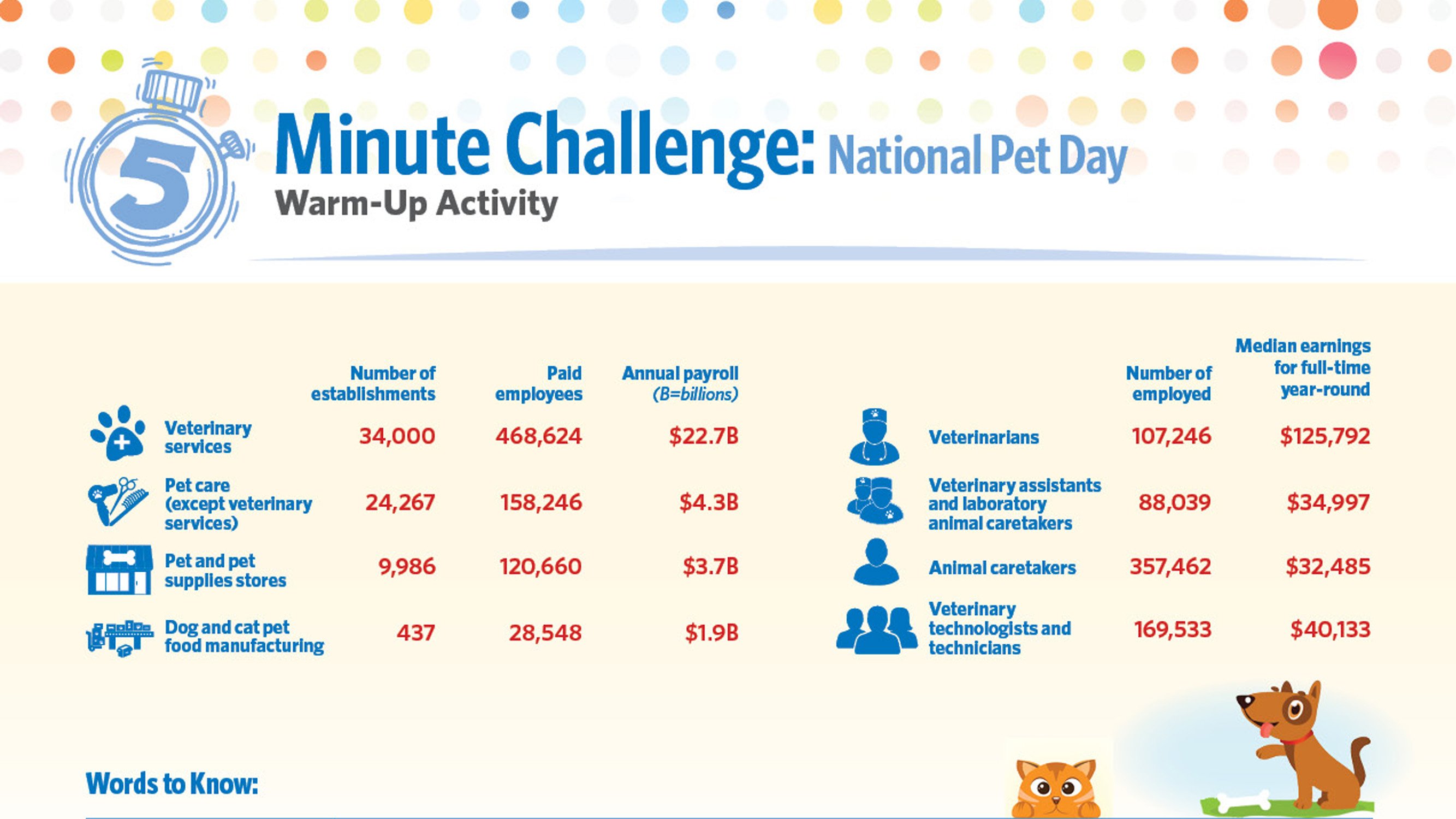 5 Minute Challenge: National Pet Day
Warm-Up Activity

| | Number of establishments | Paid employees | Annual payroll (B=billions) |
|---|---|---|---|
| Veterinary services | 34,000 | 468,624 | $22.7B |
| Pet care (except veterinary services) | 24,267 | 158,246 | $4.3B |
| Pet and pet supplies stores | 9,986 | 120,660 | $3.7B |
| Dog and cat pet food manufacturing | 437 | 28,548 | $1.9B |

| | Number of employed | Median earnings for full-time year-round |
|---|---|---|
| Veterinarians | 107,246 | $125,792 |
| Veterinary assistants and laboratory animal caretakers | 88,039 | $34,997 |
| Animal caretakers | 357,462 | $32,485 |
| Veterinary technologists and technicians | 169,533 | $40,133 |

Words to Know: